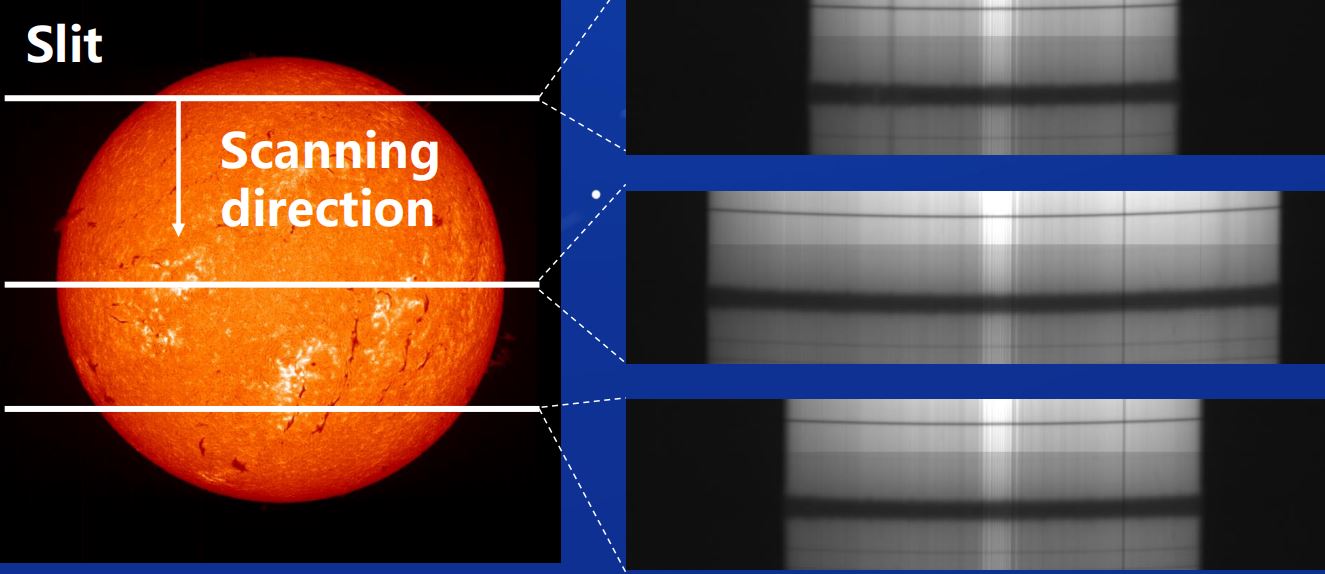 Slit

Scanning direction